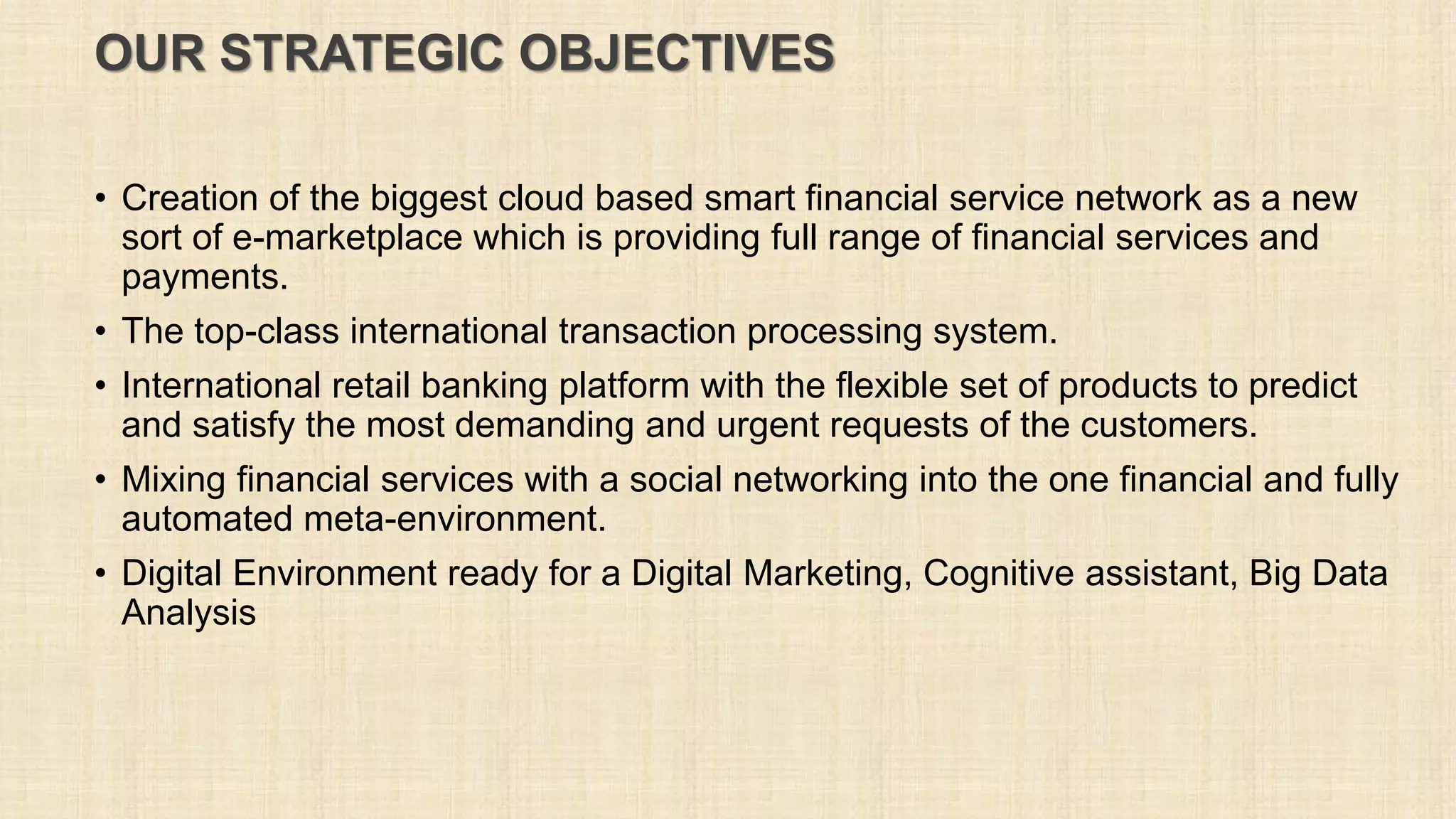 OUR STRATEGIC OBJECTIVES

• Creation of the biggest cloud based smart financial service network as a new sort of e-marketplace which is providing full range of financial services and payments.

• The top-class international transaction processing system.

• International retail banking platform with the flexible set of products to predict and satisfy the most demanding and urgent requests of the customers.

• Mixing financial services with a social networking into the one financial and fully automated meta-environment.

• Digital Environment ready for a Digital Marketing, Cognitive assistant, Big Data Analysis